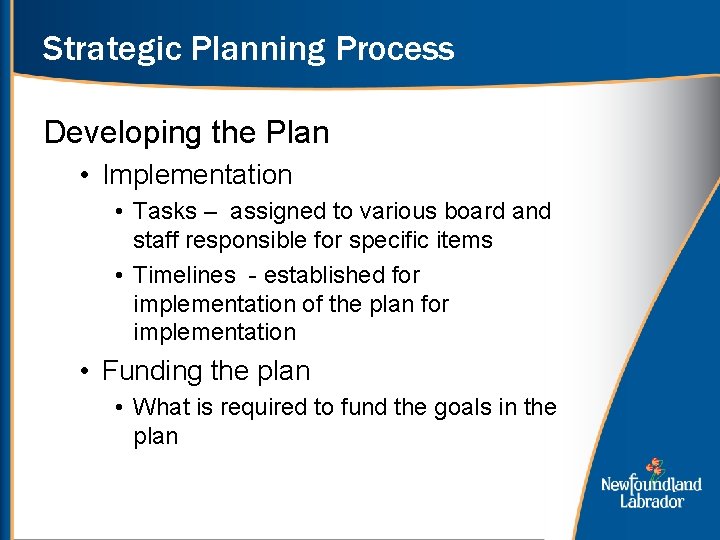 Strategic Planning Process

Developing the Plan

• Implementation

• Tasks – assigned to various board and staff responsible for specific items

• Timelines - established for implementation of the plan for implementation

• Funding the plan

• What is required to fund the goals in the plan

Newfoundland Labrador